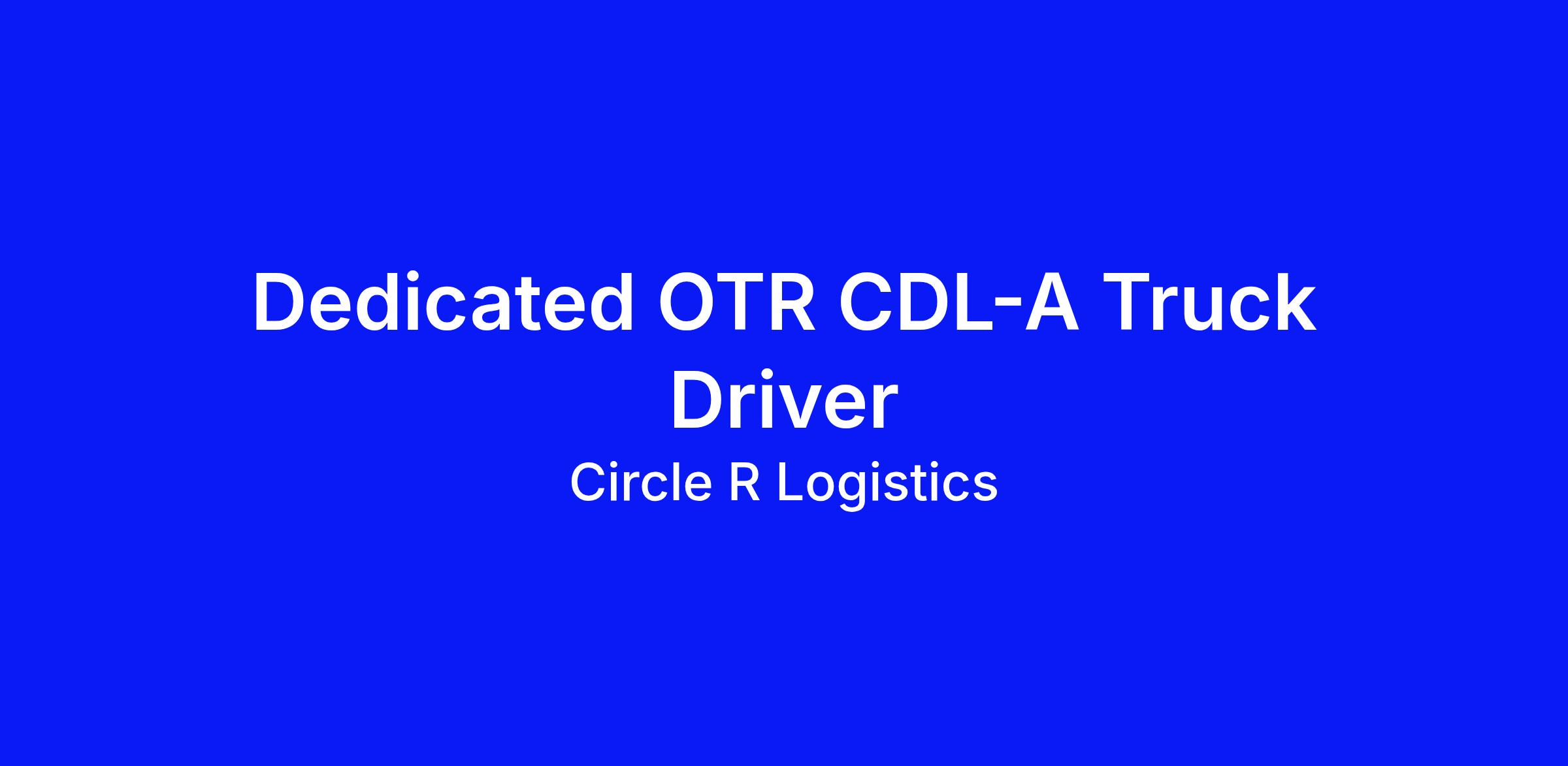 Dedicated OTR CDL-A Truck Driver

Circle R Logistics